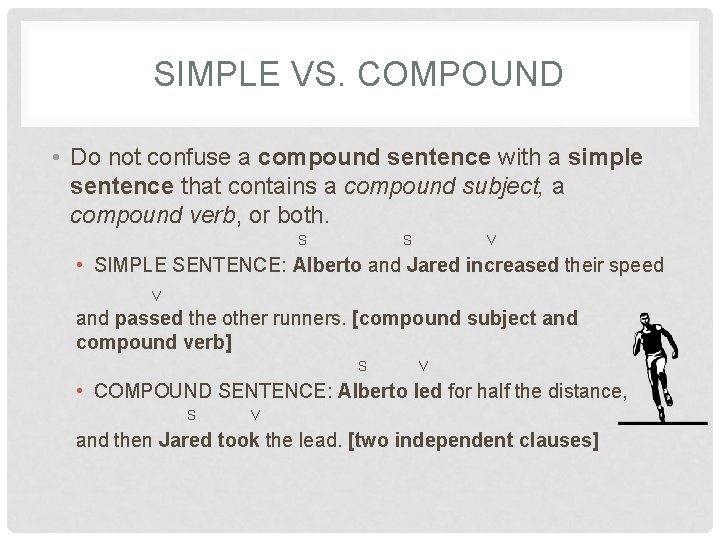 SIMPLE VS. COMPOUND

• Do not confuse a compound sentence with a simple sentence that contains a compound subject, a compound verb, or both.

S S V

• SIMPLE SENTENCE: Alberto and Jared increased their speed

V

and passed the other runners. [compound subject and compound verb]

S V

• COMPOUND SENTENCE: Alberto led for half the distance,

S V

and then Jared took the lead. [two independent clauses]